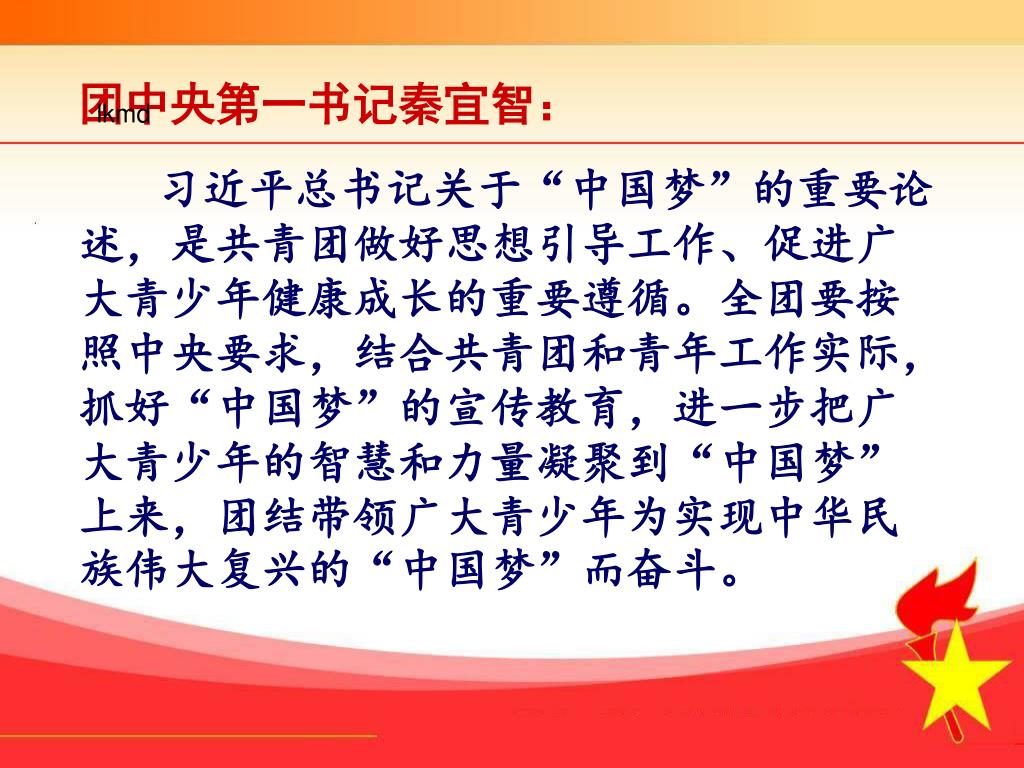 团中央第一书记秦宜智：

lkmd

习近平总书记关于“中国梦”的重要论述，是共青团做好思想引导工作、促进广大青少年健康成长的重要遵循。全团要按照中央要求，结合共青团和青年工作实际，抓好“中国梦”的宣传教育，进一步把广大青少年的智慧和力量凝聚到“中国梦”上来，团结带领广大青少年为实现中华民族伟大复兴的“中国梦”而奋斗。